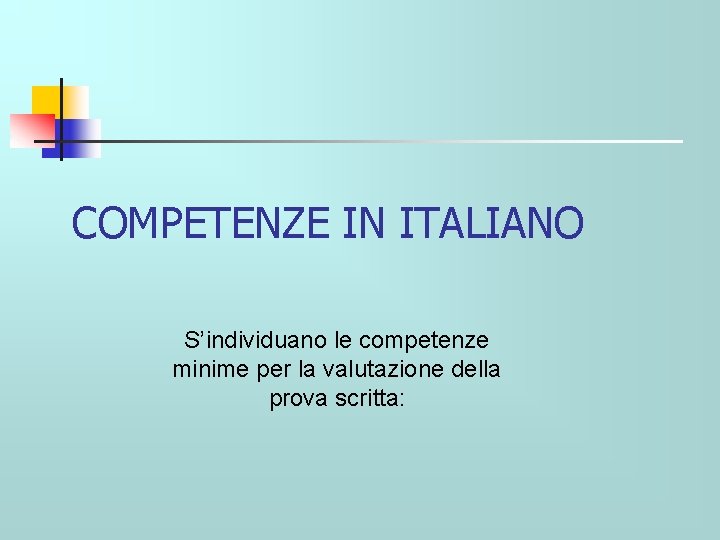 COMPETENZE IN ITALIANO

S’individuano le competenze minime per la valutazione della prova scritta: